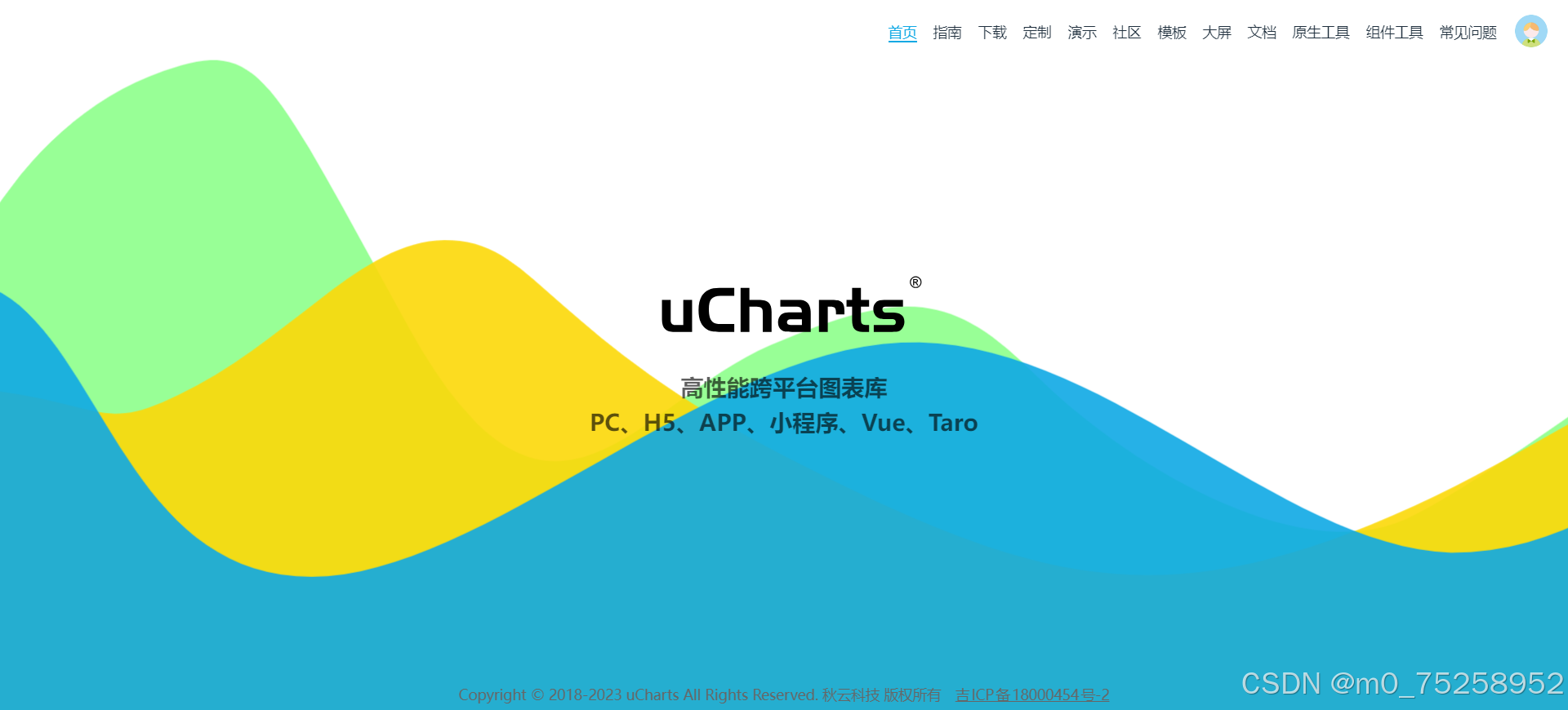 首页 指南 下载 定制 演示 社区 模板 大屏 文档 原生工具 组件工具 常见问题

uCharts®

高性能跨平台图表库
PC、H5、APP、小程序、Vue、Taro

Copyright © 2018-2023 uCharts All Rights Reserved. 秋云科技 版权所有 吉ICP备18000454号-2

CSDN @m0_75258952